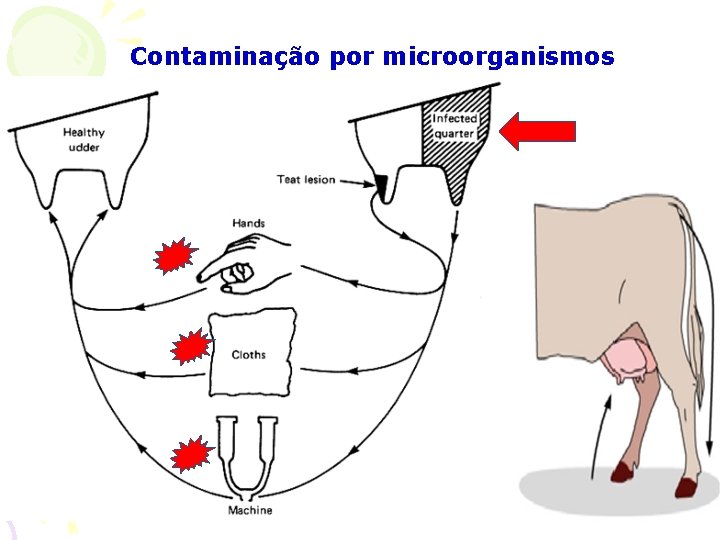 Contaminação por microorganismos

Healthy udder

Infected quarter

Teat lesion

Hands

Cloths

Machine